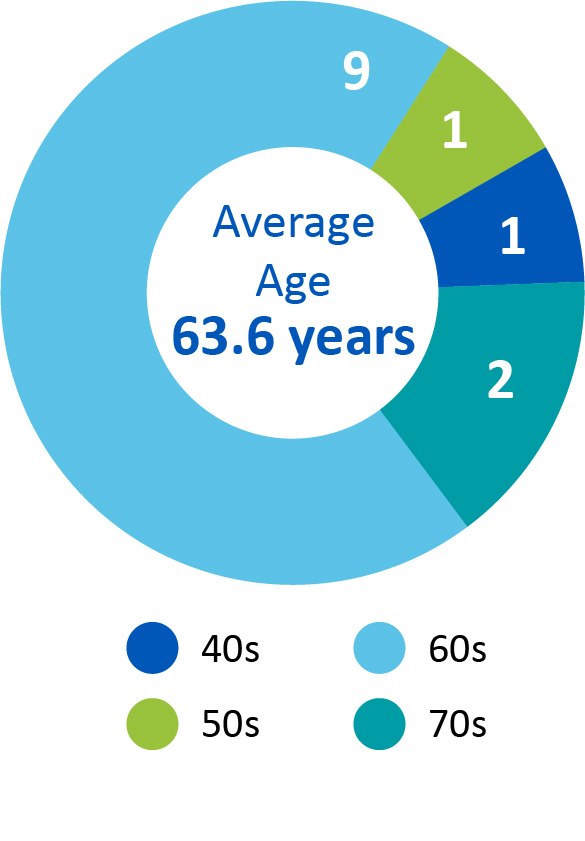 9
1
1
2

Average Age
63.6 years

40s
60s
50s
70s